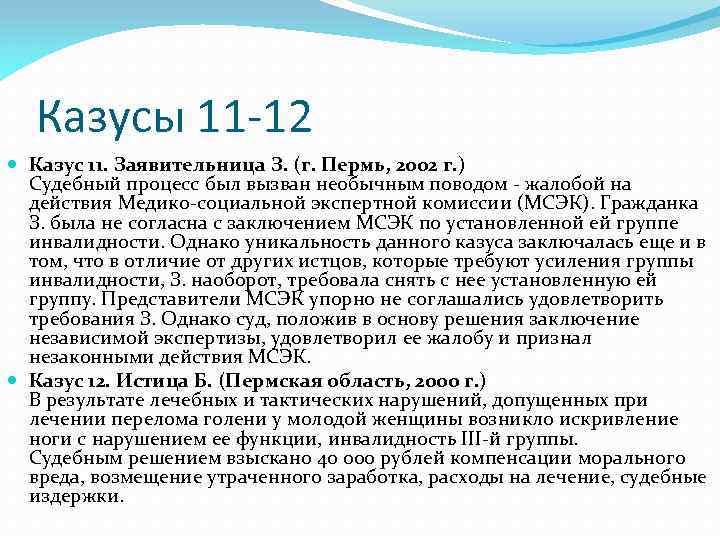 Казусы 11-12

Казус 11. Заявительница З. (г. Пермь, 2002 г.)
Судебный процесс был вызван необычным поводом - жалобой на действия Медико-социальной экспертной комиссии (МСЭК). Гражданка З. была не согласна с заключением МСЭК по установленной ей группе инвалидности. Однако уникальность данного казуса заключалась еще и в том, что в отличие от других истцов, которые требуют усиления группы инвалидности, З. наоборот, требовала снять с нее установленную ей группу. Представители МСЭК упорно не соглашались удовлетворить требования З. Однако суд, положив в основу решения заключение независимой экспертизы, удовлетворил ее жалобу и признал незаконными действия МСЭК.

Казус 12. Истица Б. (Пермская область, 2000 г.)
В результате лечебных и тактических нарушений, допущенных при лечении перелома голени у молодой женщины возникло искривление ноги с нарушением ее функции, инвалидность III-й группы. Судебным решением взыскано 40 000 рублей компенсации морального вреда, возмещение утраченного заработка, расходы на лечение, судебные издержки.